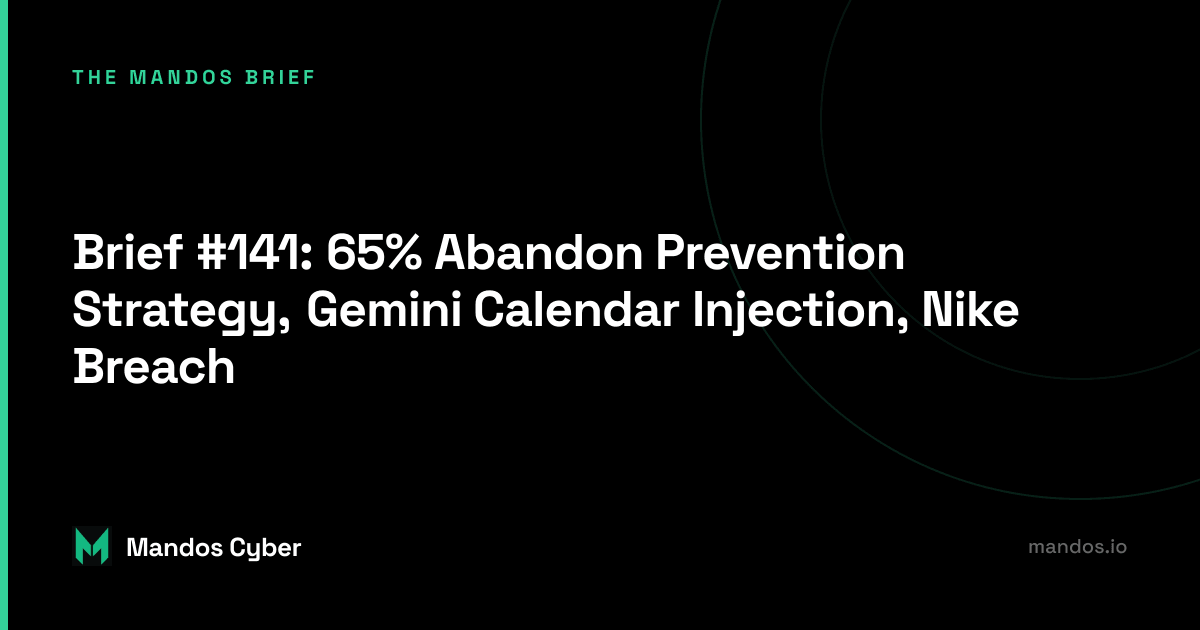 THE MANDOS BRIEF

Brief #141: 65% Abandon Prevention Strategy, Gemini Calendar Injection, Nike Breach

Mandos Cyber

mandos.io